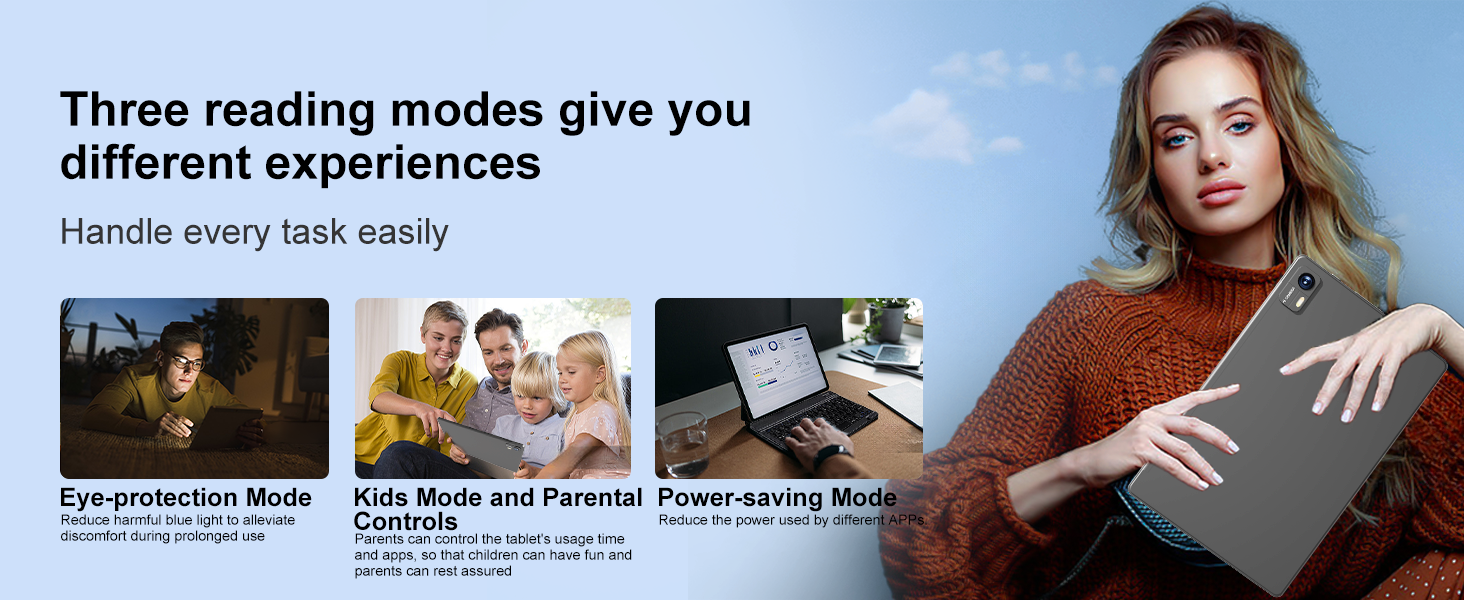 Three reading modes give you different experiences

Handle every task easily

Eye-protection Mode
Reduce harmful blue light to alleviate discomfort during prolonged use

Kids Mode and Parental Controls
Parents can control the tablet's usage time and apps, so that children can have fun and parents can rest assured

Power-saving Mode
Reduce the power used by different APPs.